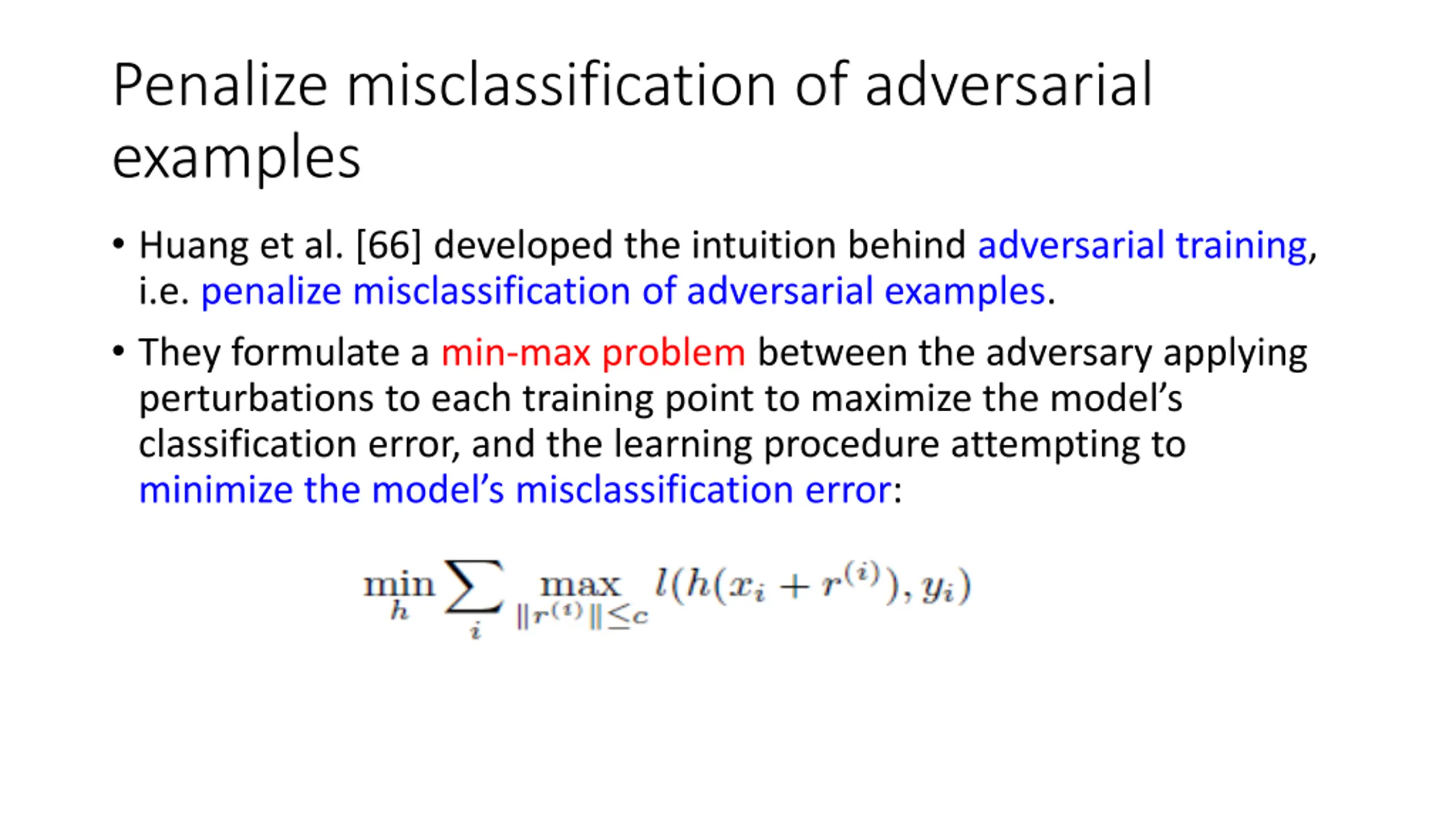 Penalize misclassification of adversarial examples

• Huang et al. [66] developed the intuition behind adversarial training, i.e. penalize misclassification of adversarial examples.

• They formulate a min-max problem between the adversary applying perturbations to each training point to maximize the model's classification error, and the learning procedure attempting to minimize the model's misclassification error:

$\min_{h} \sum_{i} \max_{\|r^{(i)}\| \leq c} l(h(x_i + r^{(i)}), y_i)$